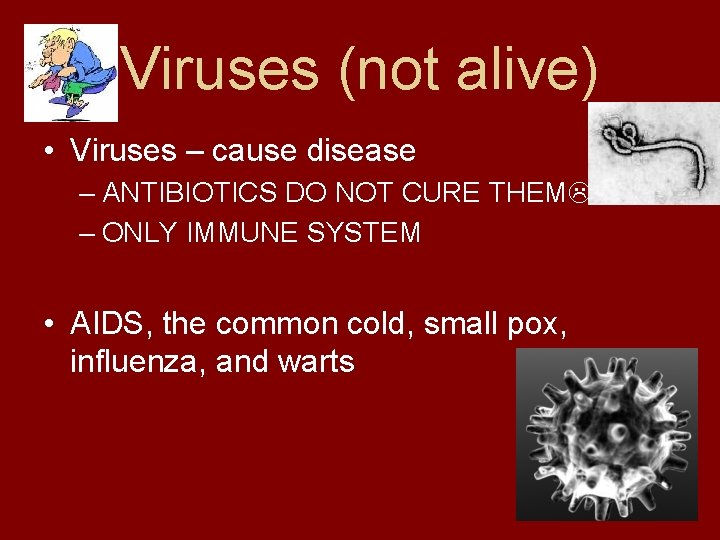 Viruses (not alive)

• Viruses – cause disease
– ANTIBIOTICS DO NOT CURE THEM☹
– ONLY IMMUNE SYSTEM

• AIDS, the common cold, small pox, influenza, and warts